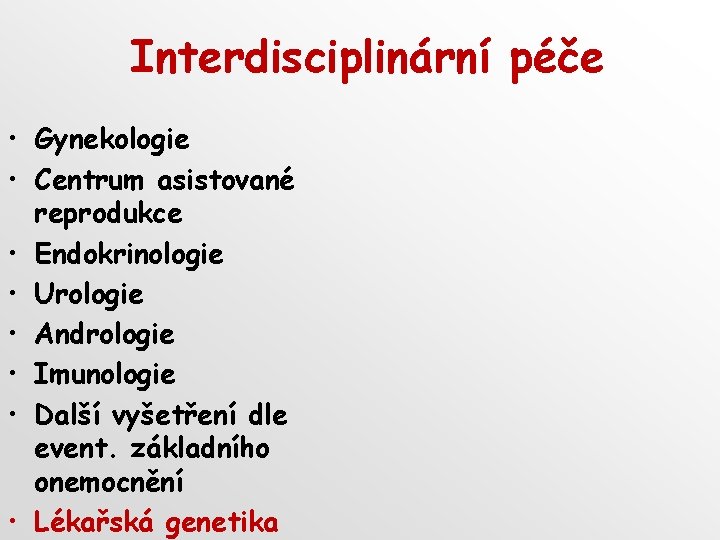 Interdisciplinární péče

• Gynekologie
• Centrum asistované reprodukce
• Endokrinologie
• Urologie
• Andrologie
• Imunologie
• Další vyšetření dle event. základního onemocnění
• Lékařská genetika